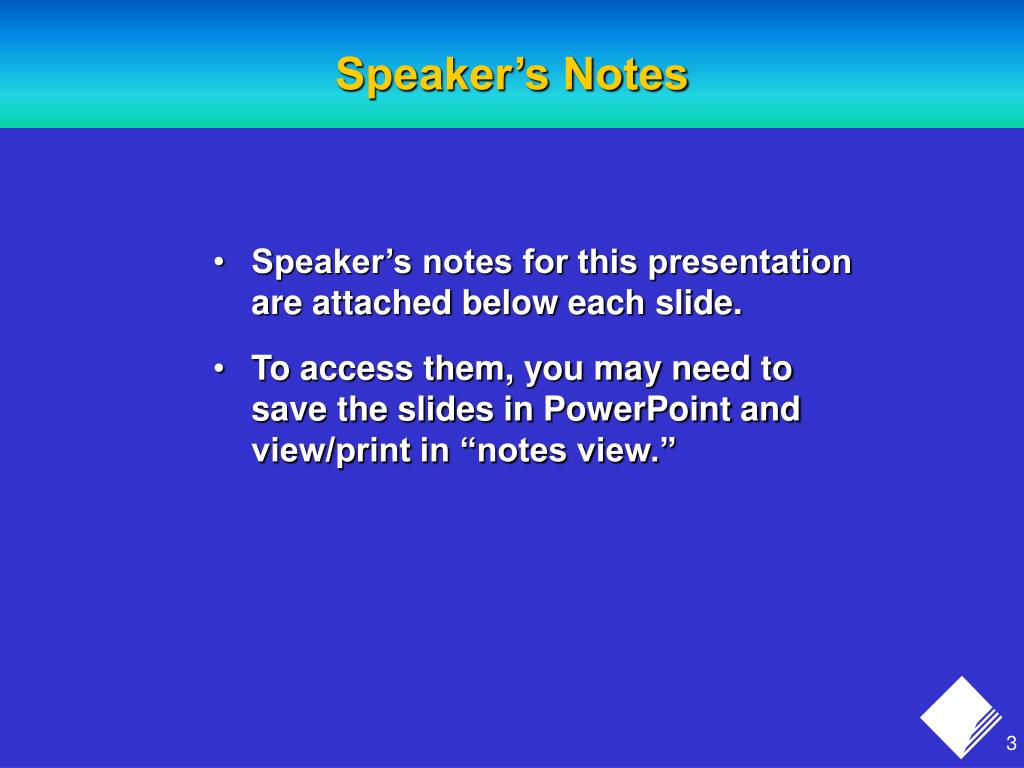 Speaker’s Notes

• Speaker’s notes for this presentation are attached below each slide.

• To access them, you may need to save the slides in PowerPoint and view/print in “notes view.”

3